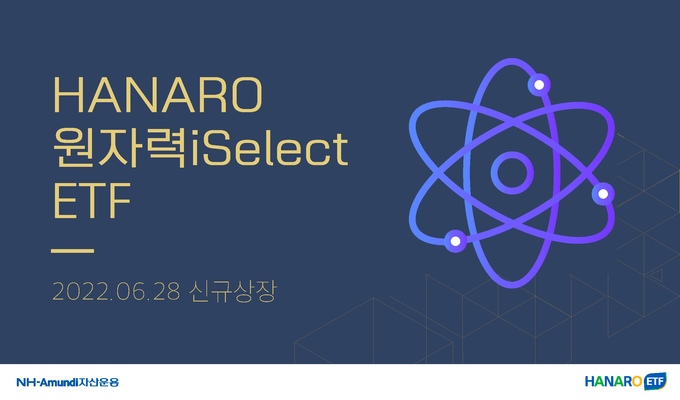 HANARO
원자력iSelect
ETF

2022.06.28 신규상장

NH-Amundi자산운용

HANARO ETF